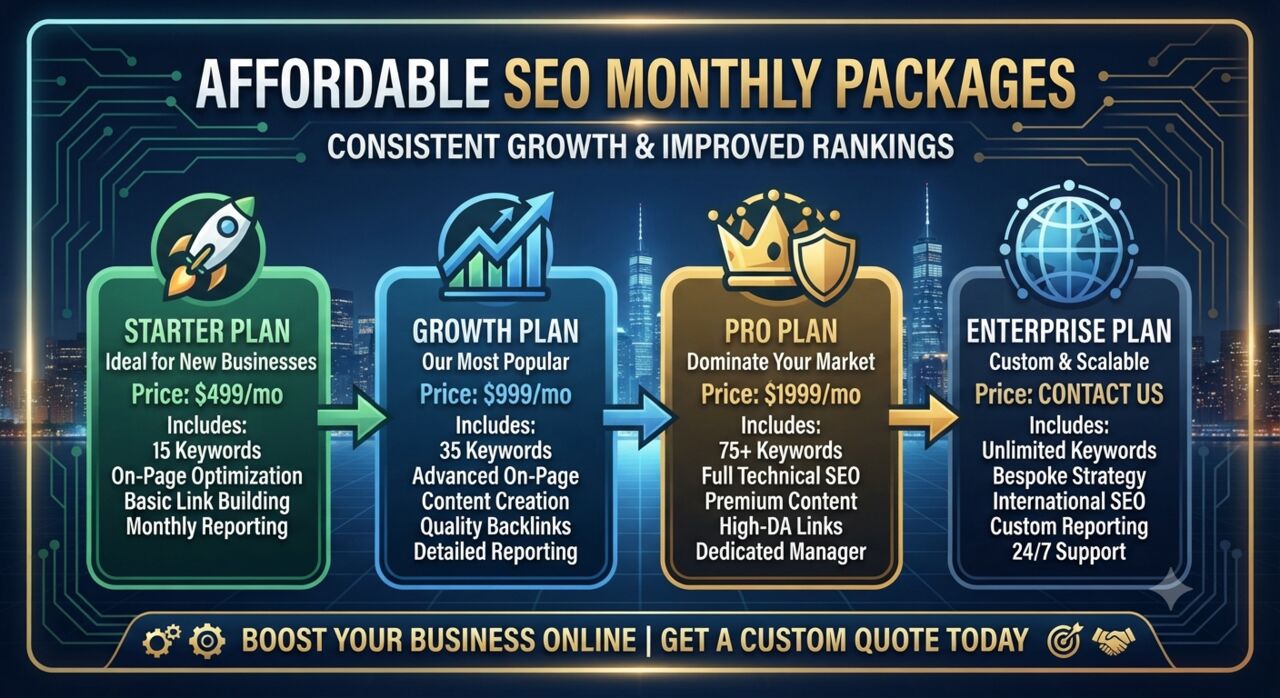 AFFORDABLE SEO MONTHLY PACKAGES

CONSISTENT GROWTH & IMPROVED RANKINGS

STARTER PLAN
Ideal for New Businesses
Price: $499/mo
Includes:
15 Keywords
On-Page Optimization
Basic Link Building
Monthly Reporting

GROWTH PLAN
Our Most Popular
Price: $999/mo
Includes:
35 Keywords
Advanced On-Page
Content Creation
Quality Backlinks
Detailed Reporting

PRO PLAN
Dominate Your Market
Price: $1999/mo
Includes:
75+ Keywords
Full Technical SEO
Premium Content
High-DA Links
Dedicated Manager

ENTERPRISE PLAN
Custom & Scalable
Price: CONTACT US
Includes:
Unlimited Keywords
Bespoke Strategy
International SEO
Custom Reporting
24/7 Support

BOOST YOUR BUSINESS ONLINE | GET A CUSTOM QUOTE TODAY